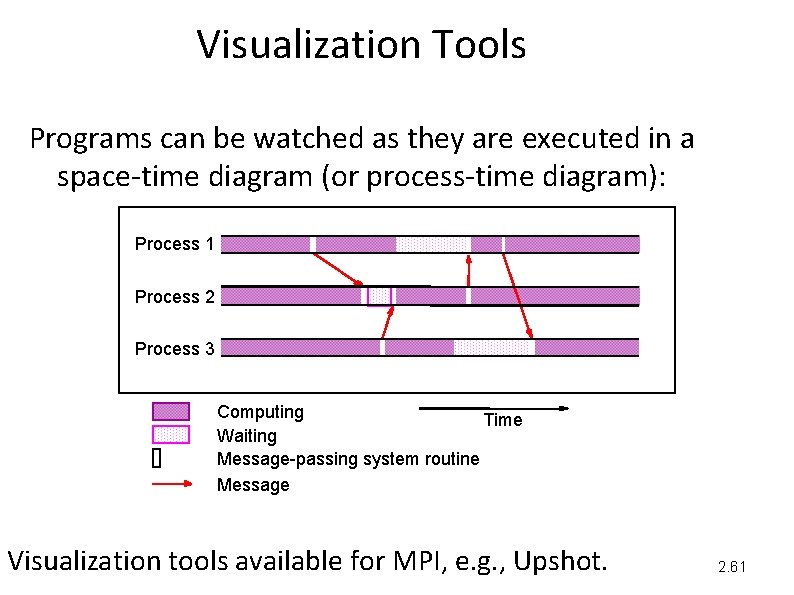 Visualization Tools

Programs can be watched as they are executed in a space-time diagram (or process-time diagram):

Process 1

Process 2

Process 3

Computing

Waiting

Message-passing system routine

Message

Time

Visualization tools available for MPI, e.g., Upshot.

2.61